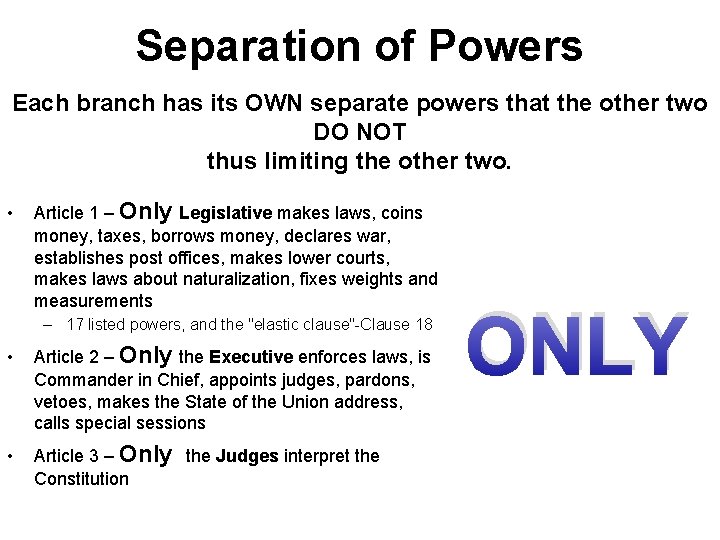 Separation of Powers

Each branch has its OWN separate powers that the other two DO NOT
thus limiting the other two.

• Article 1 – Only Legislative makes laws, coins money, taxes, borrows money, declares war, establishes post offices, makes lower courts, makes laws about naturalization, fixes weights and measurements
– 17 listed powers, and the "elastic clause"-Clause 18

• Article 2 – Only the Executive enforces laws, is Commander in Chief, appoints judges, pardons, vetoes, makes the State of the Union address, calls special sessions

• Article 3 – Only the Judges interpret the Constitution

ONLY